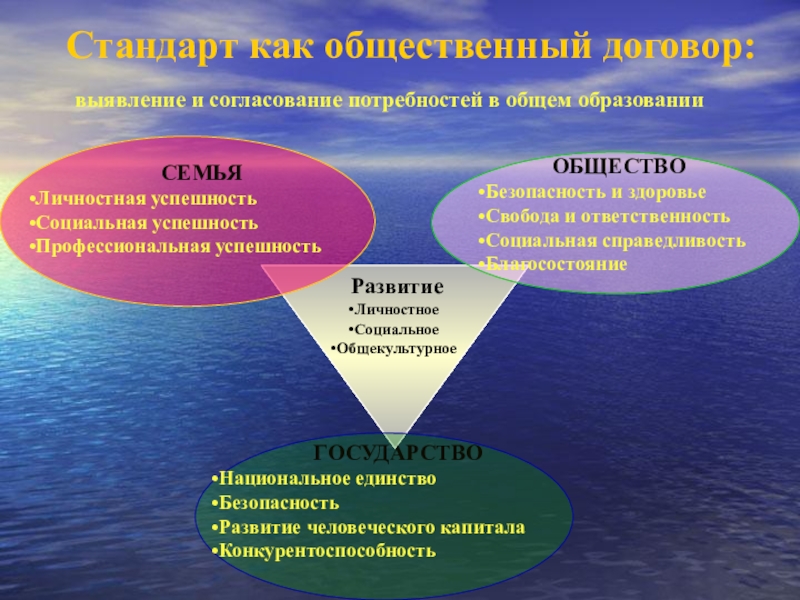 Стандарт как общественный договор:

выявление и согласование потребностей в общем образовании

СЕМЬЯ
•Личностная успешность
•Социальная успешность
•Профессиональная успешность

ОБЩЕСТВО
•Безопасность и здоровье
•Свобода и ответственность
•Социальная справедливость
•Благосостояние

Развитие
•Личностное
•Социальное
•Общекультурное

ГОСУДАРСТВО
•Национальное единство
•Безопасность
•Развитие человеческого капитала
•Конкурентоспособность